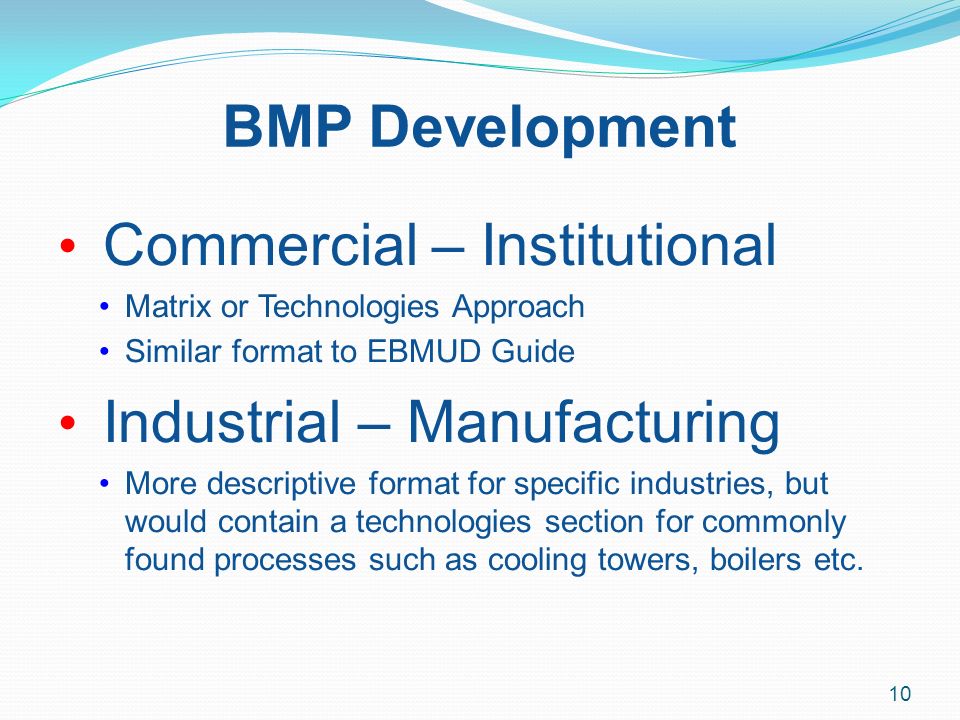 BMP Development

• Commercial – Institutional
  • Matrix or Technologies Approach
  • Similar format to EBMUD Guide

• Industrial – Manufacturing
  • More descriptive format for specific industries, but would contain a technologies section for commonly found processes such as cooling towers, boilers etc.

10